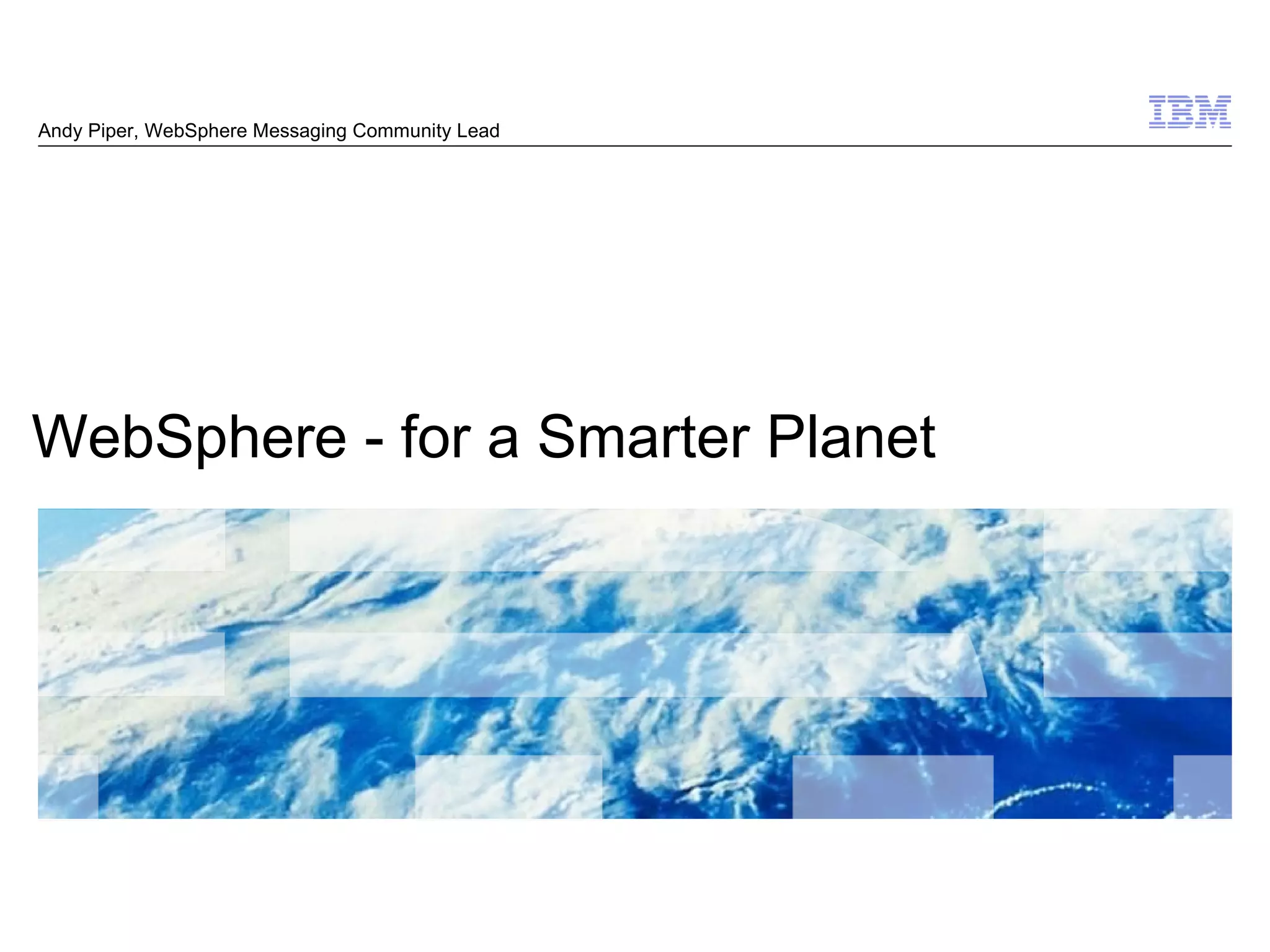 Andy Piper, WebSphere Messaging Community Lead

IBM

WebSphere - for a Smarter Planet